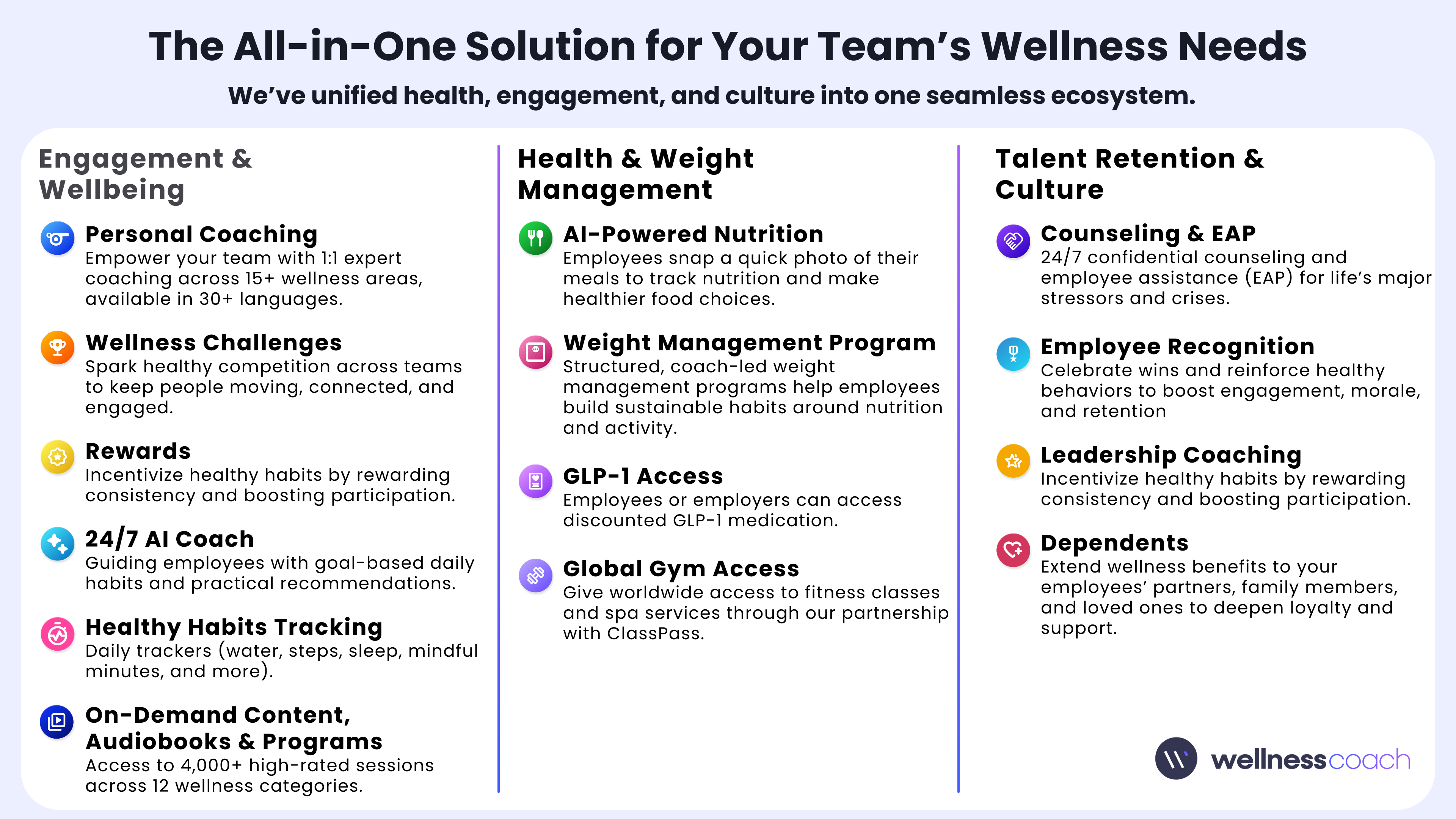 The All-in-One Solution for Your Team's Wellness Needs

We've unified health, engagement, and culture into one seamless ecosystem.

Engagement & Wellbeing

Personal Coaching
Empower your team with 1:1 expert coaching across 15+ wellness areas, available in 30+ languages.

Wellness Challenges
Spark healthy competition across teams to keep people moving, connected, and engaged.

Rewards
Incentivize healthy habits by rewarding consistency and boosting participation.

24/7 AI Coach
Guiding employees with goal-based daily habits and practical recommendations.

Healthy Habits Tracking
Daily trackers (water, steps, sleep, mindful minutes, and more).

On-Demand Content, Audiobooks & Programs
Access to 4,000+ high-rated sessions across 12 wellness categories.

Health & Weight Management

AI-Powered Nutrition
Employees snap a quick photo of their meals to track nutrition and make healthier food choices.

Weight Management Program
Structured, coach-led weight management programs help employees build sustainable habits around nutrition and activity.

GLP-1 Access
Employees or employers can access discounted GLP-1 medication.

Global Gym Access
Give worldwide access to fitness classes and spa services through our partnership with ClassPass.

Talent Retention & Culture

Counseling & EAP
24/7 confidential counseling and employee assistance (EAP) for life's major stressors and crises.

Employee Recognition
Celebrate wins and reinforce healthy behaviors to boost engagement, morale, and retention

Leadership Coaching
Incentivize healthy habits by rewarding consistency and boosting participation.

Dependents
Extend wellness benefits to your employees' partners, family members, and loved ones to deepen loyalty and support.

wellnesscoach